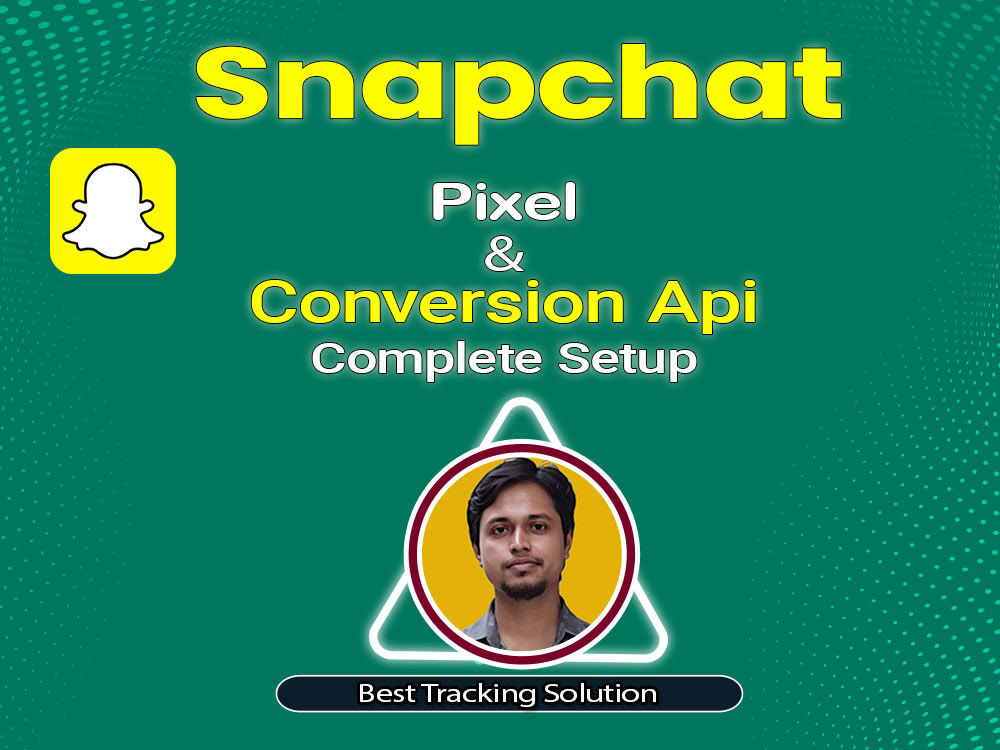 Snapchat

Pixel
&
Conversion Api
Complete Setup

Best Tracking Solution